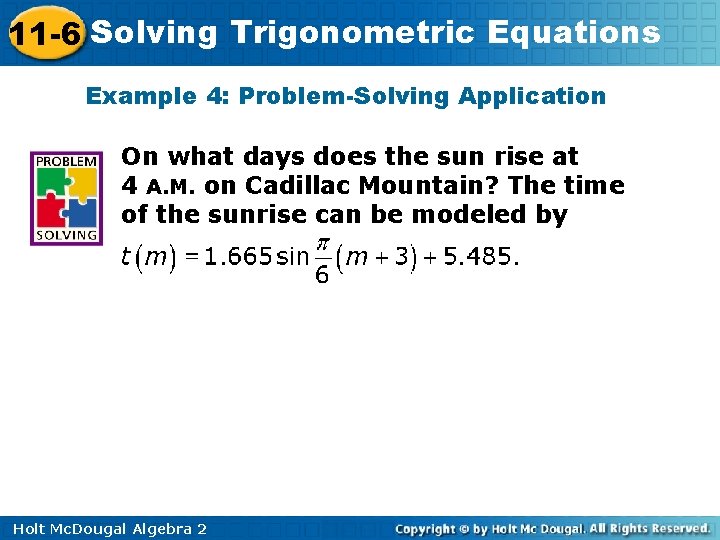 11-6 Solving Trigonometric Equations

Example 4: Problem-Solving Application

PROBLEM SOLVING

On what days does the sun rise at 4 A.M. on Cadillac Mountain? The time of the sunrise can be modeled by

$t(m) = 1.665 \sin \frac{\pi}{6}(m + 3) + 5.485.$

Holt McDougal Algebra 2

Copyright © by Holt Mc Dougal. All Rights Reserved.